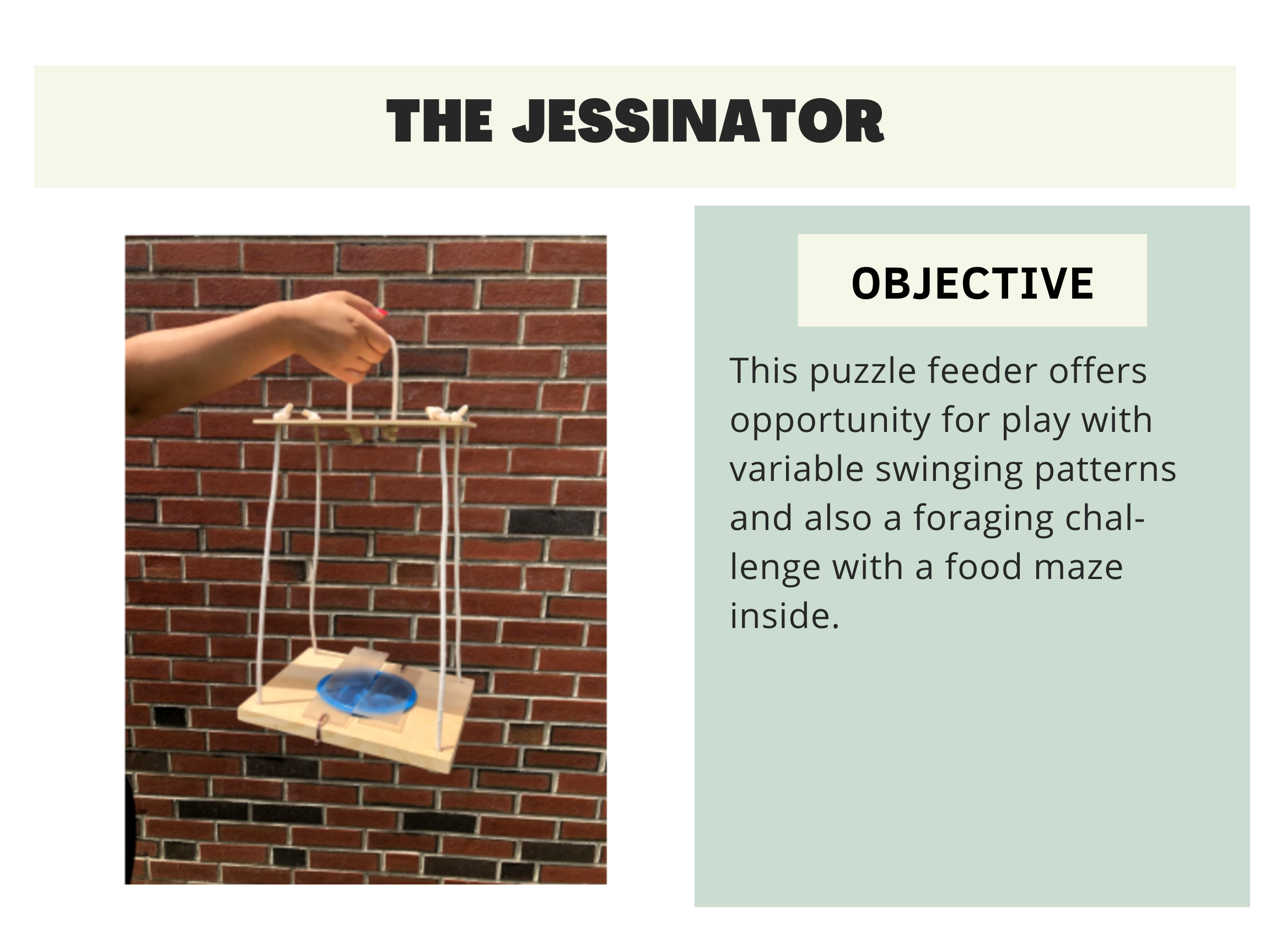 THE JESSINATOR

OBJECTIVE

This puzzle feeder offers opportunity for play with variable swinging patterns and also a foraging challenge with a food maze inside.